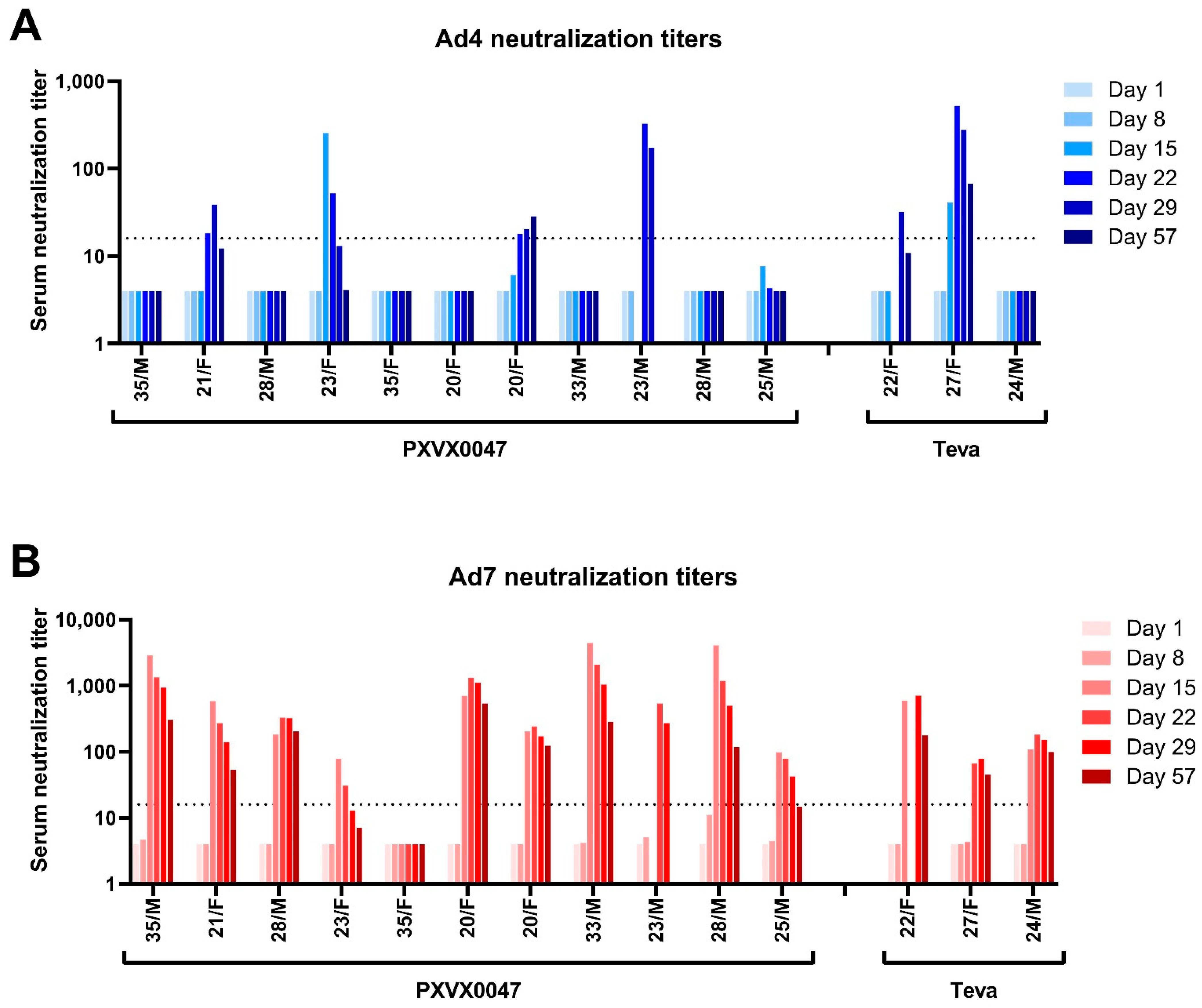 A

Ad4 neutralization titers

Serum neutralization titer

1,000
100
10
1

35/M
21/F
28/M
23/F
35/F
20/F
20/F
33/M
23/M
28/M
25/M
22/F
27/F
24/M

PXVX0047
Teva

Day 1
Day 8
Day 15
Day 22
Day 29
Day 57

B

Ad7 neutralization titers

Serum neutralization titer

10,000
1,000
100
10
1

35/M
21/F
28/M
23/F
35/F
20/F
20/F
33/M
23/M
28/M
25/M
22/F
27/F
24/M

PXVX0047
Teva

Day 1
Day 8
Day 15
Day 22
Day 29
Day 57